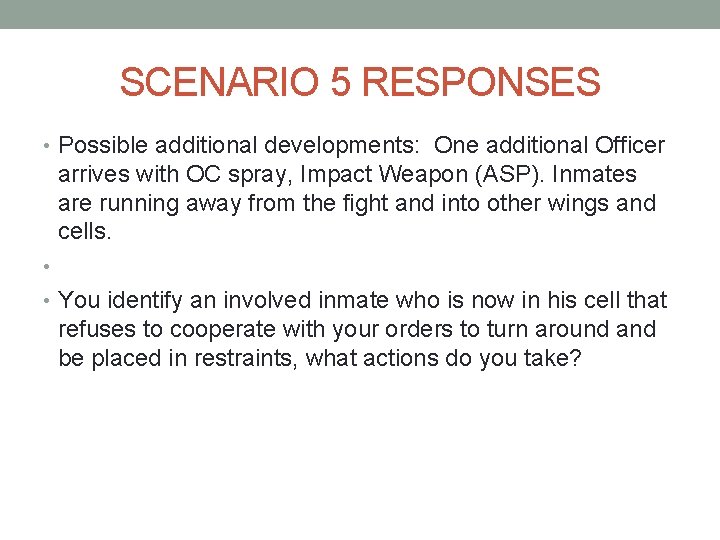 SCENARIO 5 RESPONSES

• Possible additional developments:  One additional Officer arrives with OC spray, Impact Weapon (ASP). Inmates are running away from the fight and into other wings and cells.

•

• You identify an involved inmate who is now in his cell that refuses to cooperate with your orders to turn around and be placed in restraints, what actions do you take?